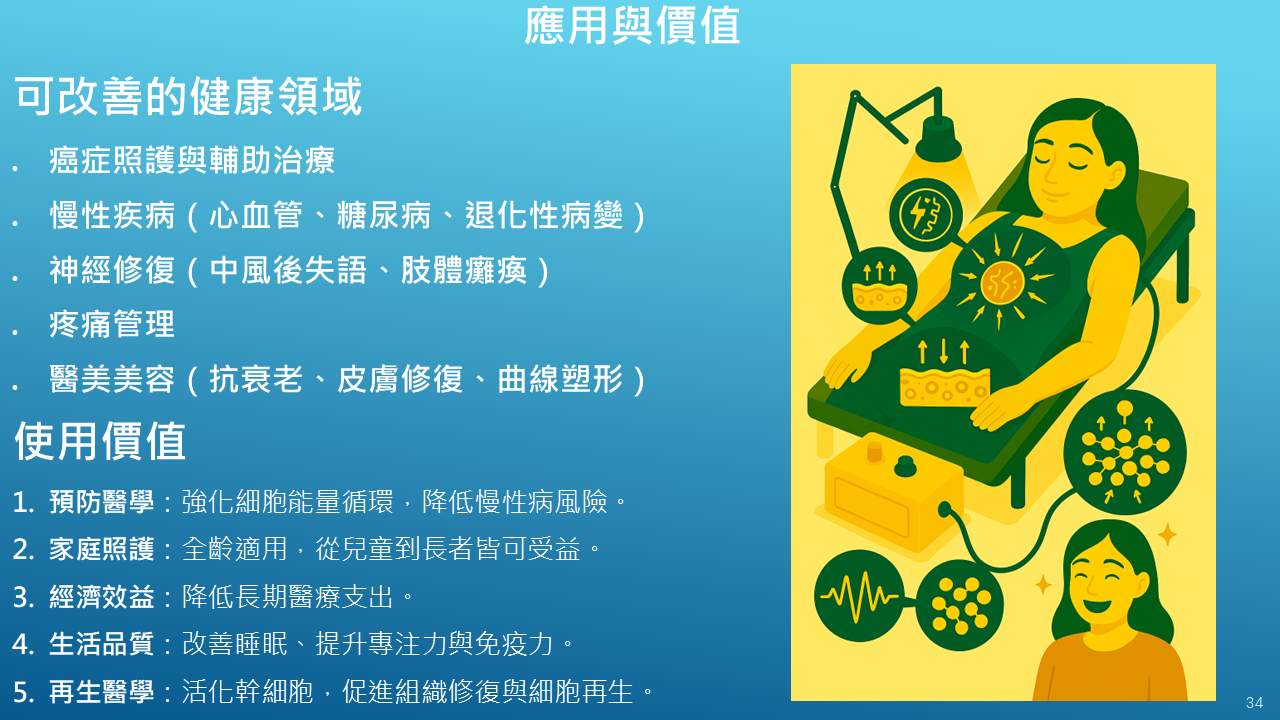 應用與價值

可改善的健康領域

. 癌症照護與輔助治療
. 慢性疾病（心血管、糖尿病、退化性病變）
. 神經修復（中風後失語、肢體癱瘓）
. 疼痛管理
. 醫美美容（抗衰老、皮膚修復、曲線塑形）

使用價值

1. 預防醫學：強化細胞能量循環，降低慢性病風險。
2. 家庭照護：全齡適用，從兒童到長者皆可受益。
3. 經濟效益：降低長期醫療支出。
4. 生活品質：改善睡眠、提升專注力與免疫力。
5. 再生醫學：活化幹細胞，促進組織修復與細胞再生。

34